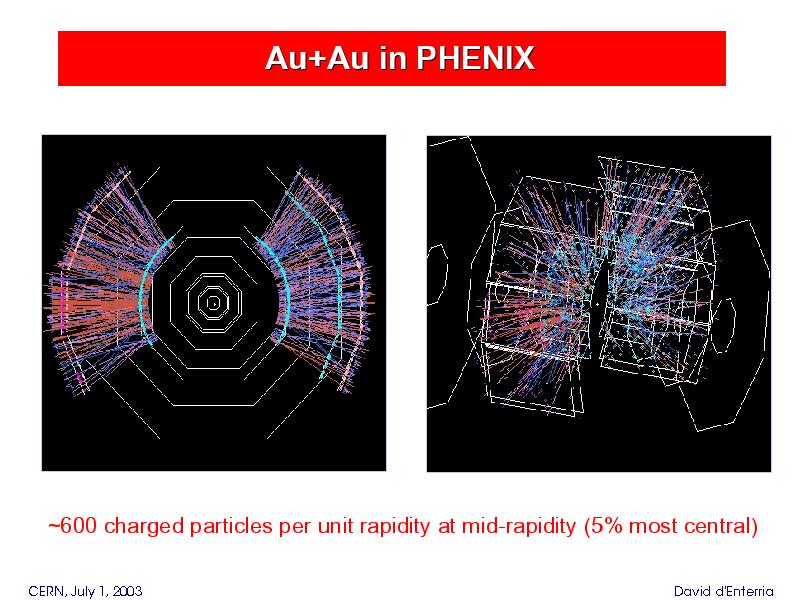 Au+Au in PHENIX

~600 charged particles per unit rapidity at mid-rapidity (5% most central)

CERN, July 1, 2003

David d'Enterria